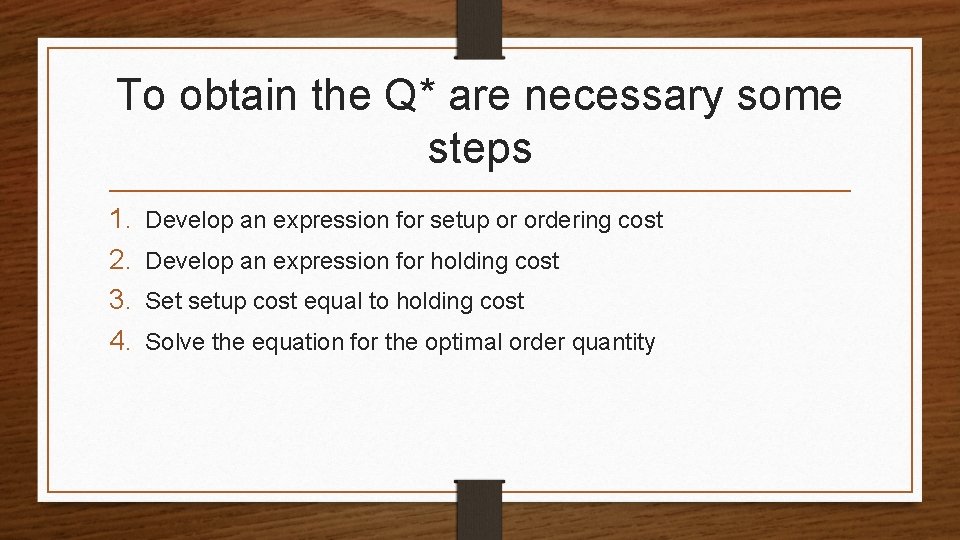 To obtain the Q* are necessary some steps

1. Develop an expression for setup or ordering cost
2. Develop an expression for holding cost
3. Set setup cost equal to holding cost
4. Solve the equation for the optimal order quantity